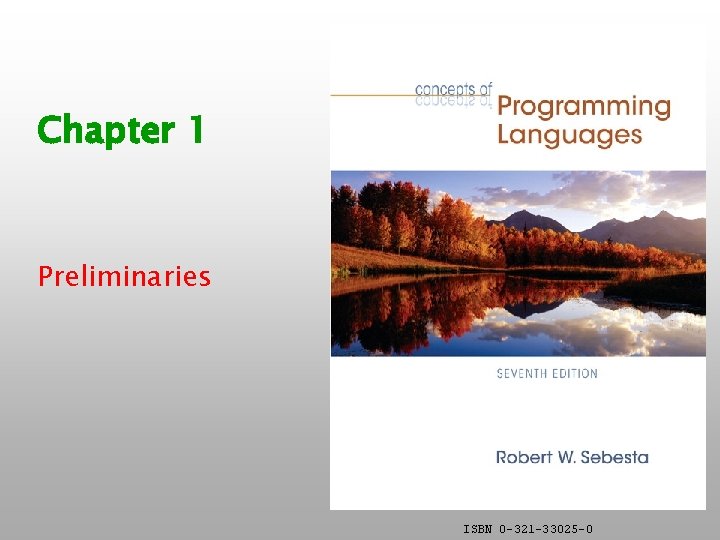 Chapter 1

Preliminaries

concepts of
Programming Languages

SEVENTH EDITION

Robert W. Sebesta

ISBN 0-321-33025-0